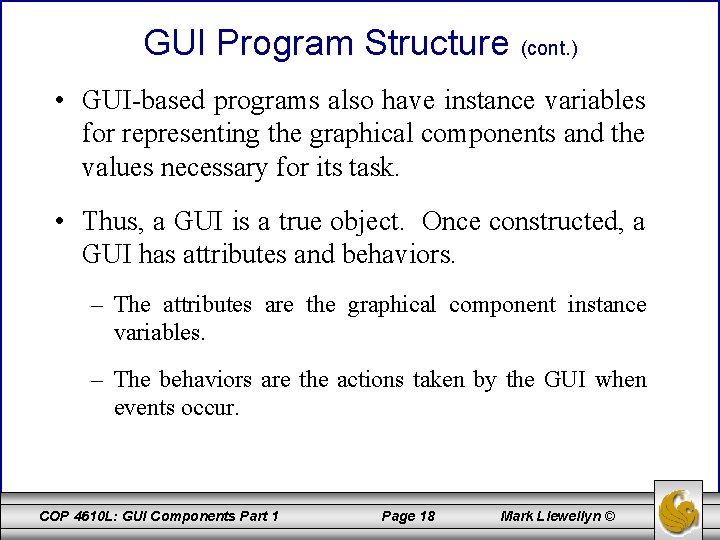 GUI Program Structure (cont.)

• GUI-based programs also have instance variables for representing the graphical components and the values necessary for its task.

• Thus, a GUI is a true object. Once constructed, a GUI has attributes and behaviors.

– The attributes are the graphical component instance variables.

– The behaviors are the actions taken by the GUI when events occur.

COP 4610L: GUI Components Part 1 Page 18 Mark Llewellyn ©